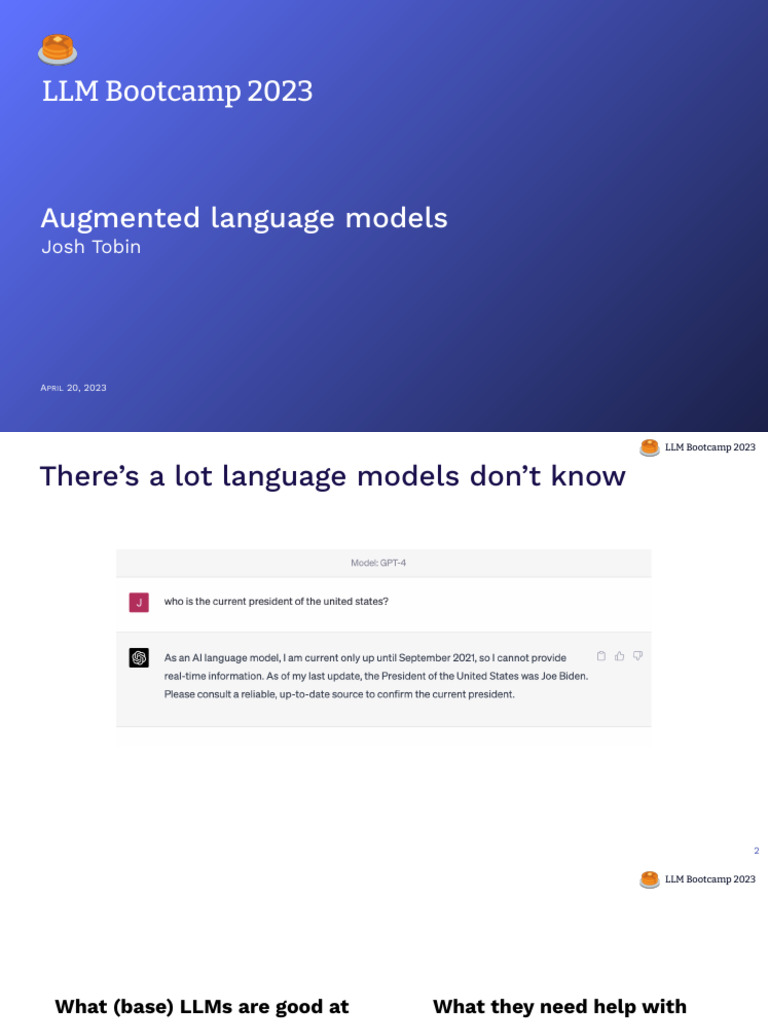 LLM Bootcamp 2023

Augmented language models
Josh Tobin

April 20, 2023

LLM Bootcamp 2023

There's a lot language models don't know

Model: GPT-4

J who is the current president of the united states?

As an AI language model, I am current only up until September 2021, so I cannot provide real-time information. As of my last update, the President of the United States was Joe Biden. Please consult a reliable, up-to-date source to confirm the current president.

2

LLM Bootcamp 2023

What (base) LLMs are good at

What they need help with